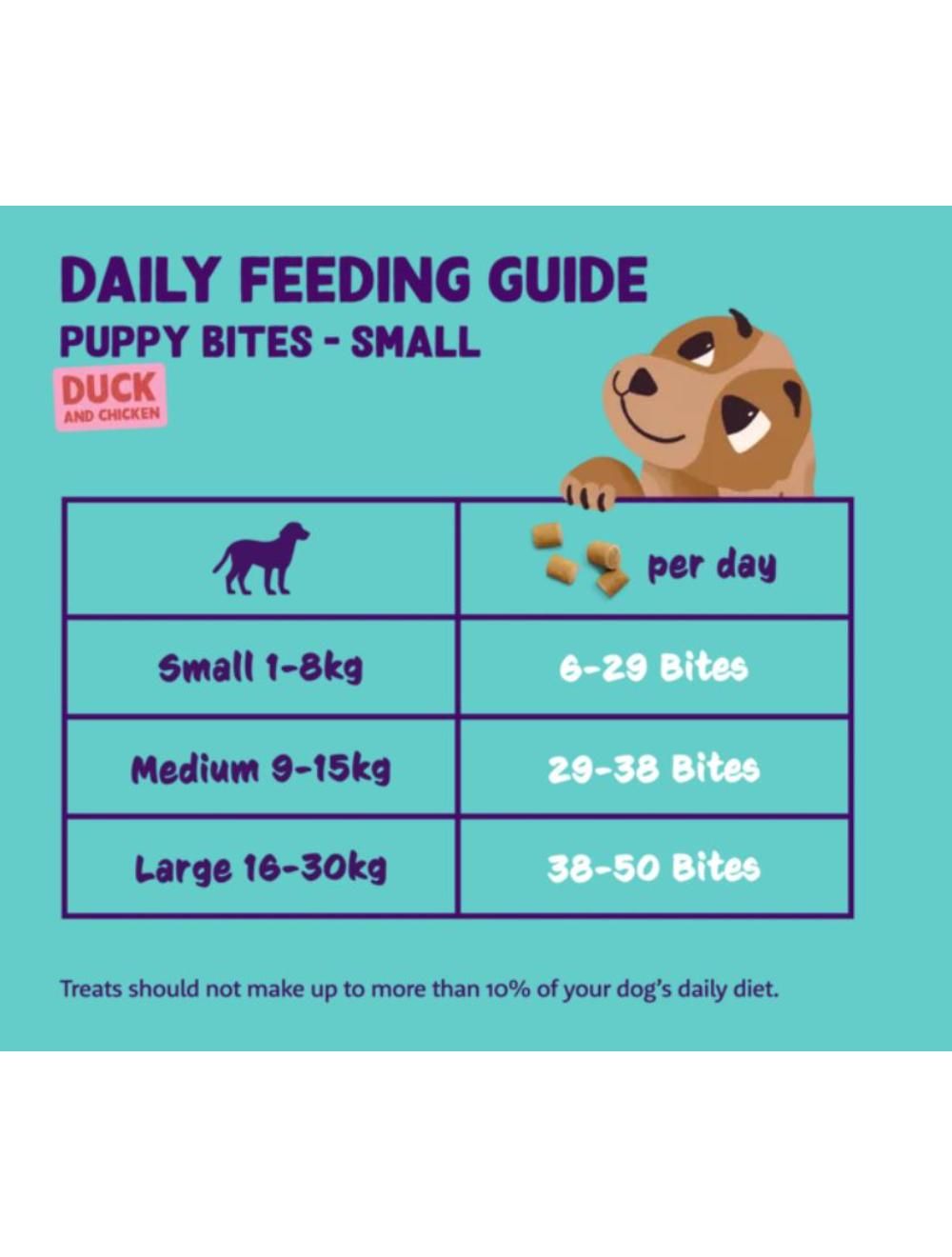 DAILY FEEDING GUIDE
PUPPY BITES - SMALL

DUCK
AND CHICKEN

|  | per day |
|---|---|
| Small 1-8kg | 6-29 Bites |
| Medium 9-15kg | 29-38 Bites |
| Large 16-30kg | 38-50 Bites |

Treats should not make up to more than 10% of your dog's daily diet.